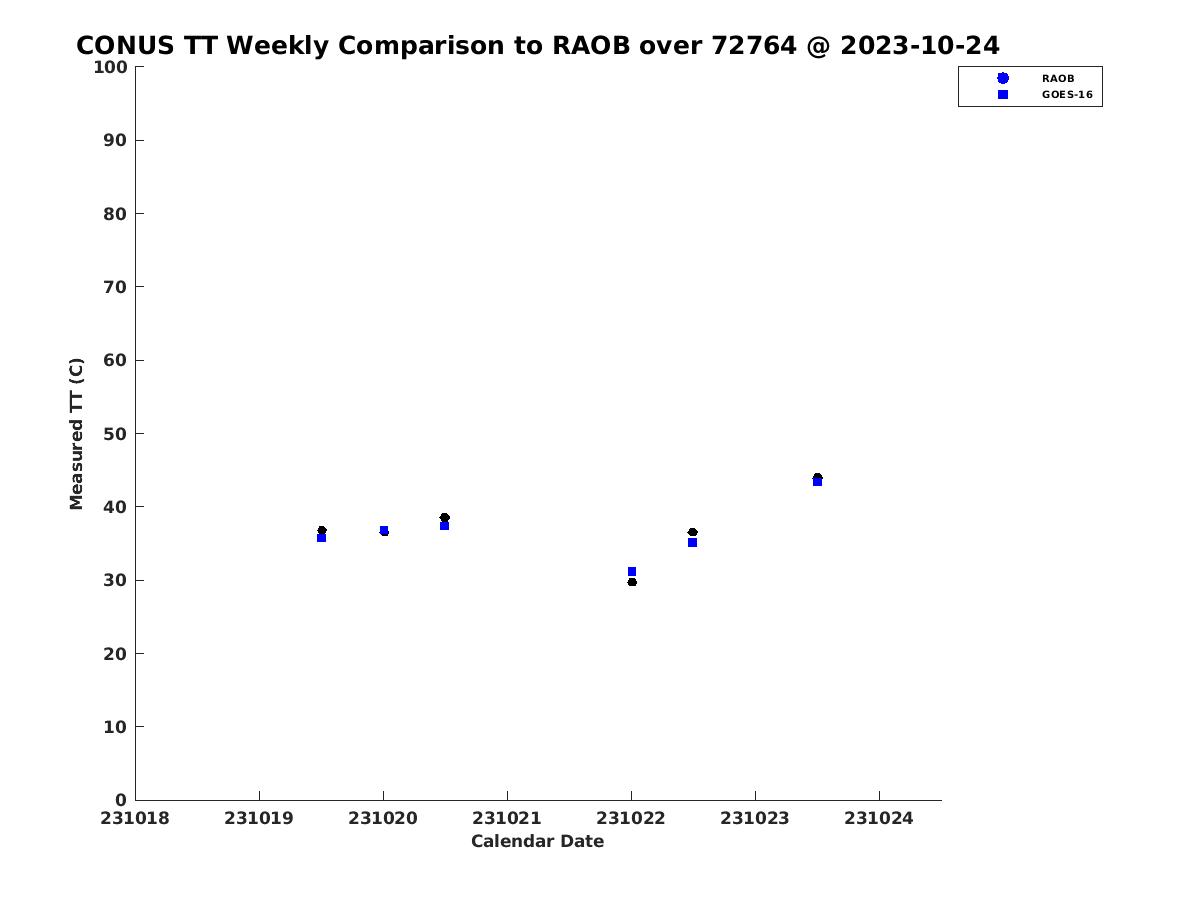 CONUS TT Weekly Comparison to RAOB over 72764 @ 2023-10-24

RAOB
GOES-16

Measured TT (C)

100
90
80
70
60
50
40
30
20
10
0

231018 231019 231020 231021 231022 231023 231024

Calendar Date